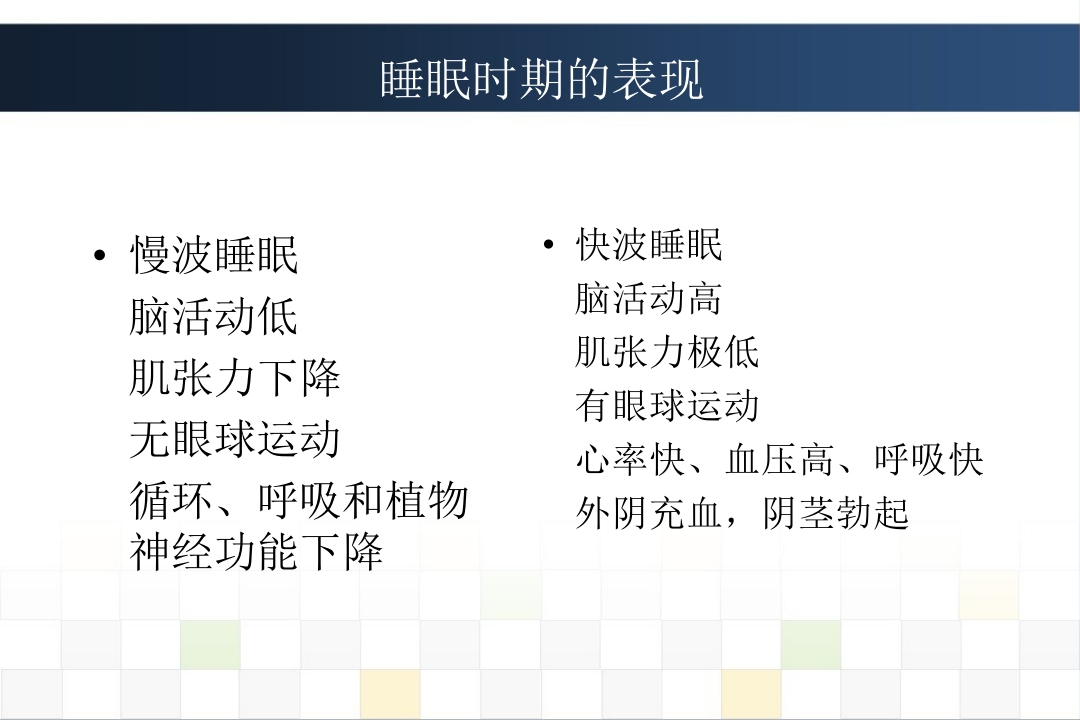 睡眠时期的表现

• 慢波睡眠
脑活动低
肌张力下降
无眼球运动
循环、呼吸和植物神经功能下降

• 快波睡眠
脑活动高
肌张力极低
有眼球运动
心率快、血压高、呼吸快
外阴充血，阴茎勃起